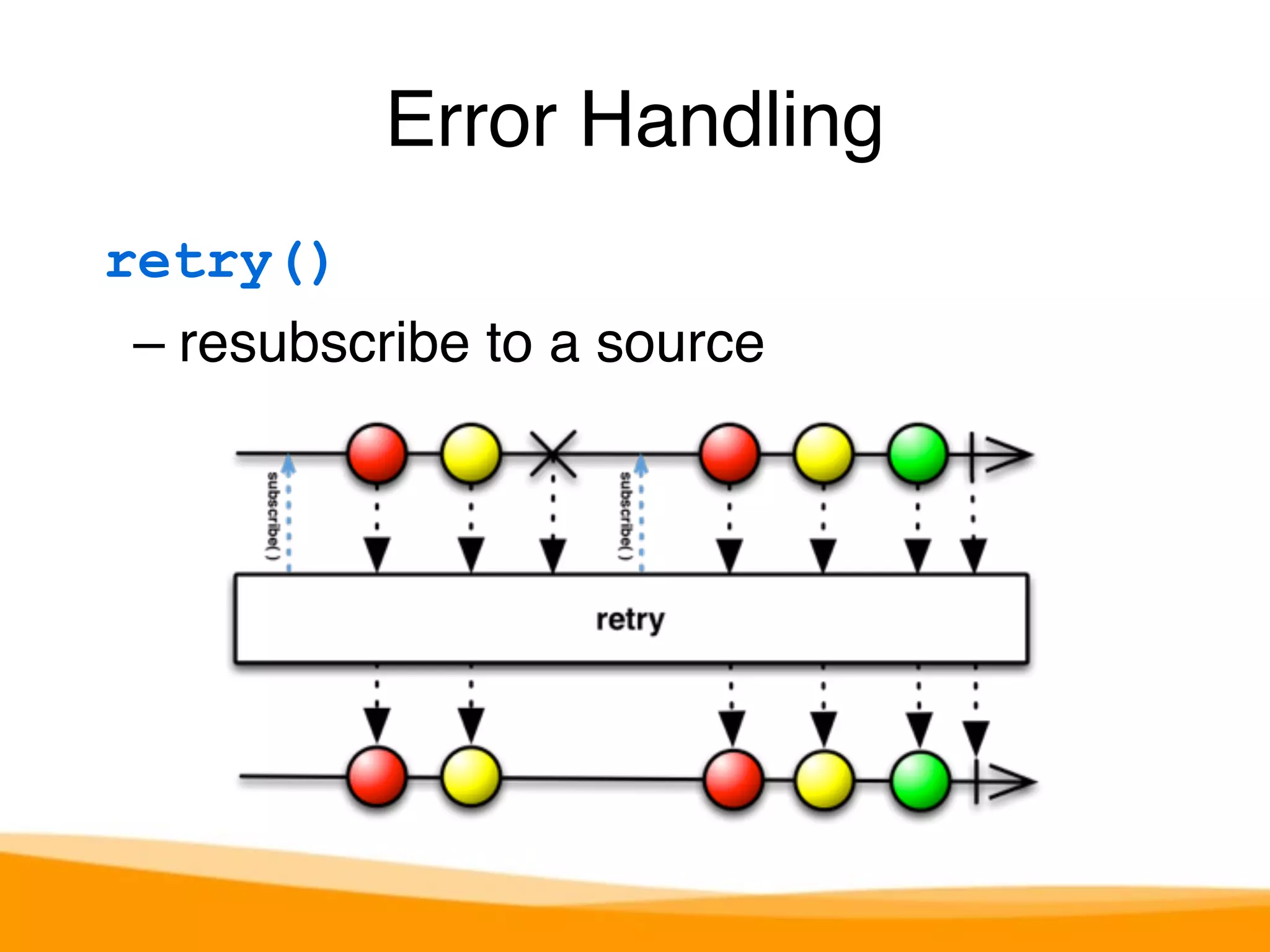 Error Handling

retry()

– resubscribe to a source

subscribe( )

subscribe( )

retry